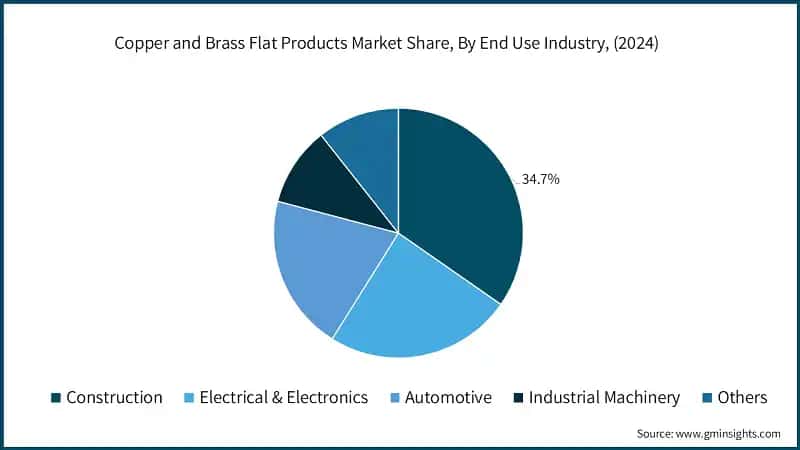 Copper and Brass Flat Products Market Share, By End Use Industry, (2024)

34.7%

Construction
Electrical & Electronics
Automotive
Industrial Machinery
Others

Source: www.gminsights.com